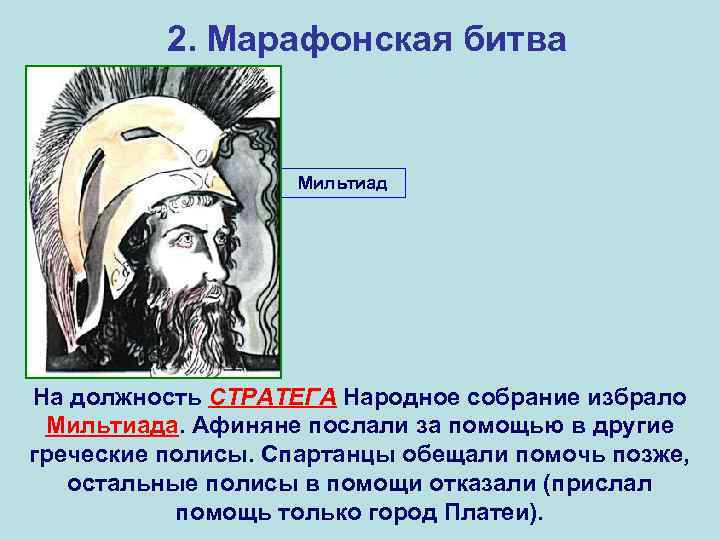 2. Марафонская битва

Мильтиад

На должность СТРАТЕГА Народное собрание избрало Мильтиада. Афиняне послали за помощью в другие греческие полисы. Спартанцы обещали помочь позже, остальные полисы в помощи отказали (прислал помощь только город Платеи).